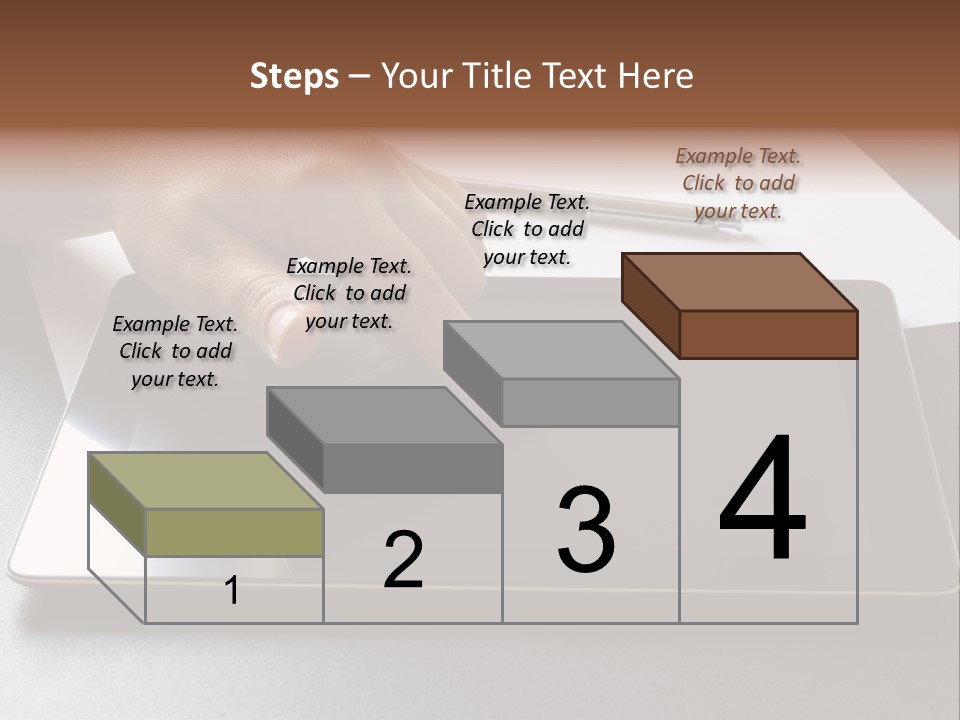 Steps – Your Title Text Here

Example Text. Click to add your text.

Example Text. Click to add your text.

Example Text. Click to add your text.

Example Text. Click to add your text.

1

2

3

4